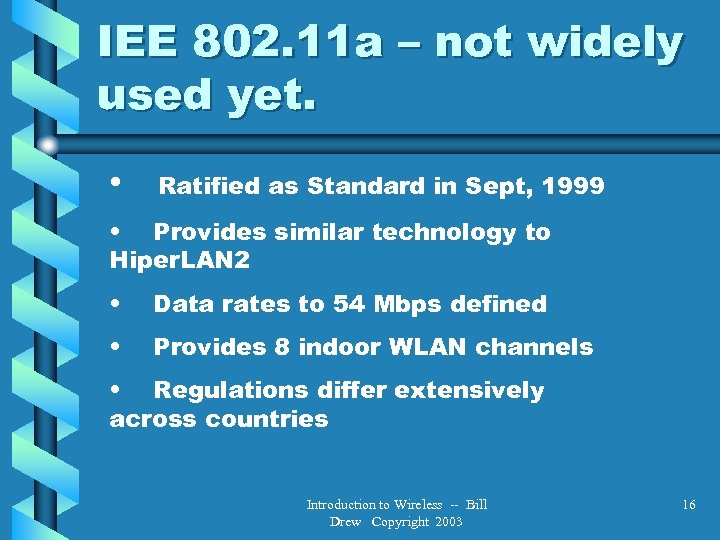 IEE 802.11a – not widely used yet.

• Ratified as Standard in Sept, 1999

• Provides similar technology to HiperLAN2

• Data rates to 54 Mbps defined

• Provides 8 indoor WLAN channels

• Regulations differ extensively across countries

Introduction to Wireless -- Bill Drew Copyright 2003

16